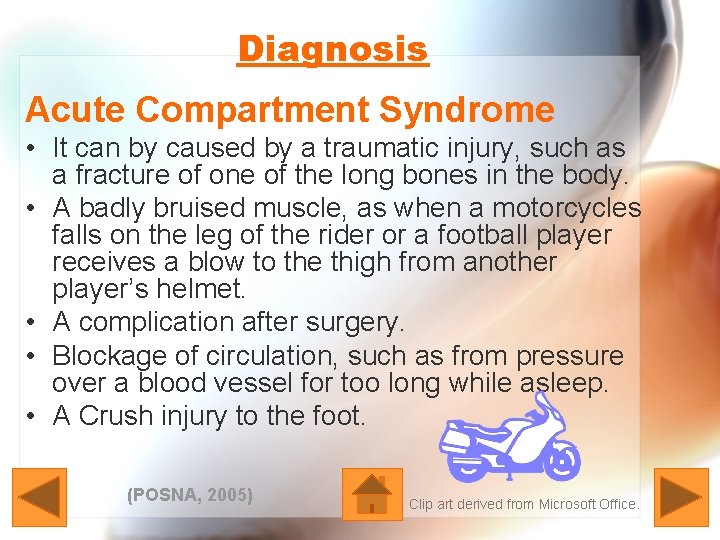 Diagnosis

Acute Compartment Syndrome

• It can by caused by a traumatic injury, such as a fracture of one of the long bones in the body.
• A badly bruised muscle, as when a motorcycles falls on the leg of the rider or a football player receives a blow to the thigh from another player's helmet.
• A complication after surgery.
• Blockage of circulation, such as from pressure over a blood vessel for too long while asleep.
• A Crush injury to the foot.

(POSNA, 2005)

Clip art derived from Microsoft Office.